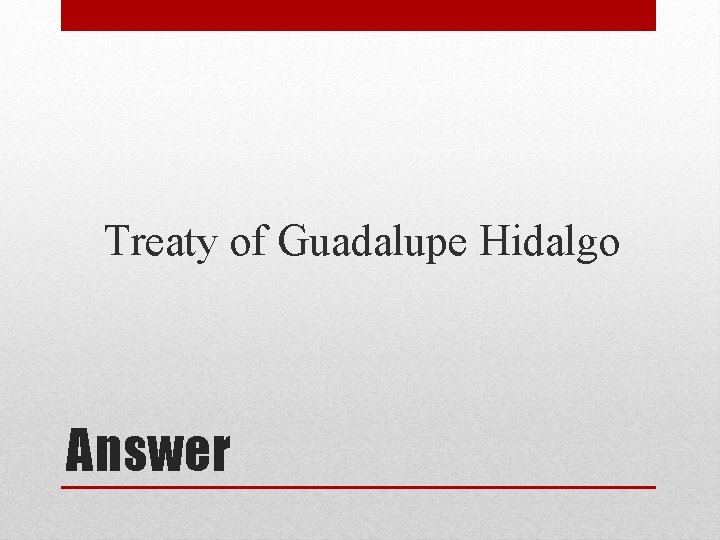 Treaty of Guadalupe Hidalgo

Answer